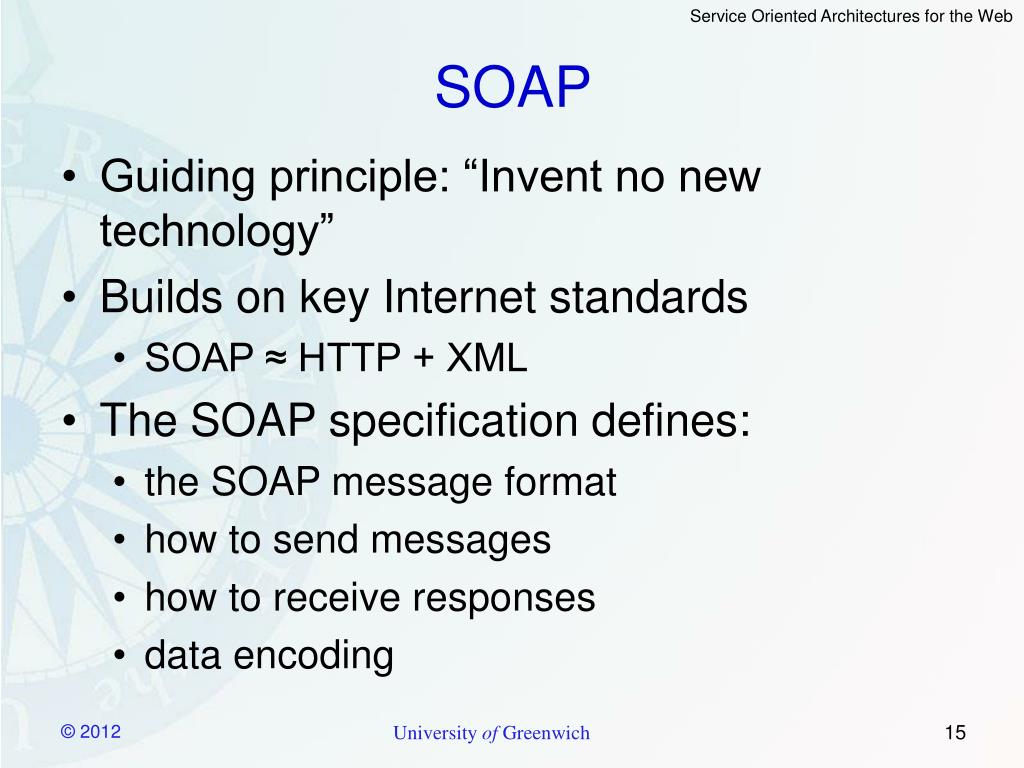 Service Oriented Architectures for the Web

SOAP

• Guiding principle: “Invent no new technology”
• Builds on key Internet standards
  • SOAP ≈ HTTP + XML
• The SOAP specification defines:
  • the SOAP message format
  • how to send messages
  • how to receive responses
  • data encoding

© 2012

University of Greenwich

15